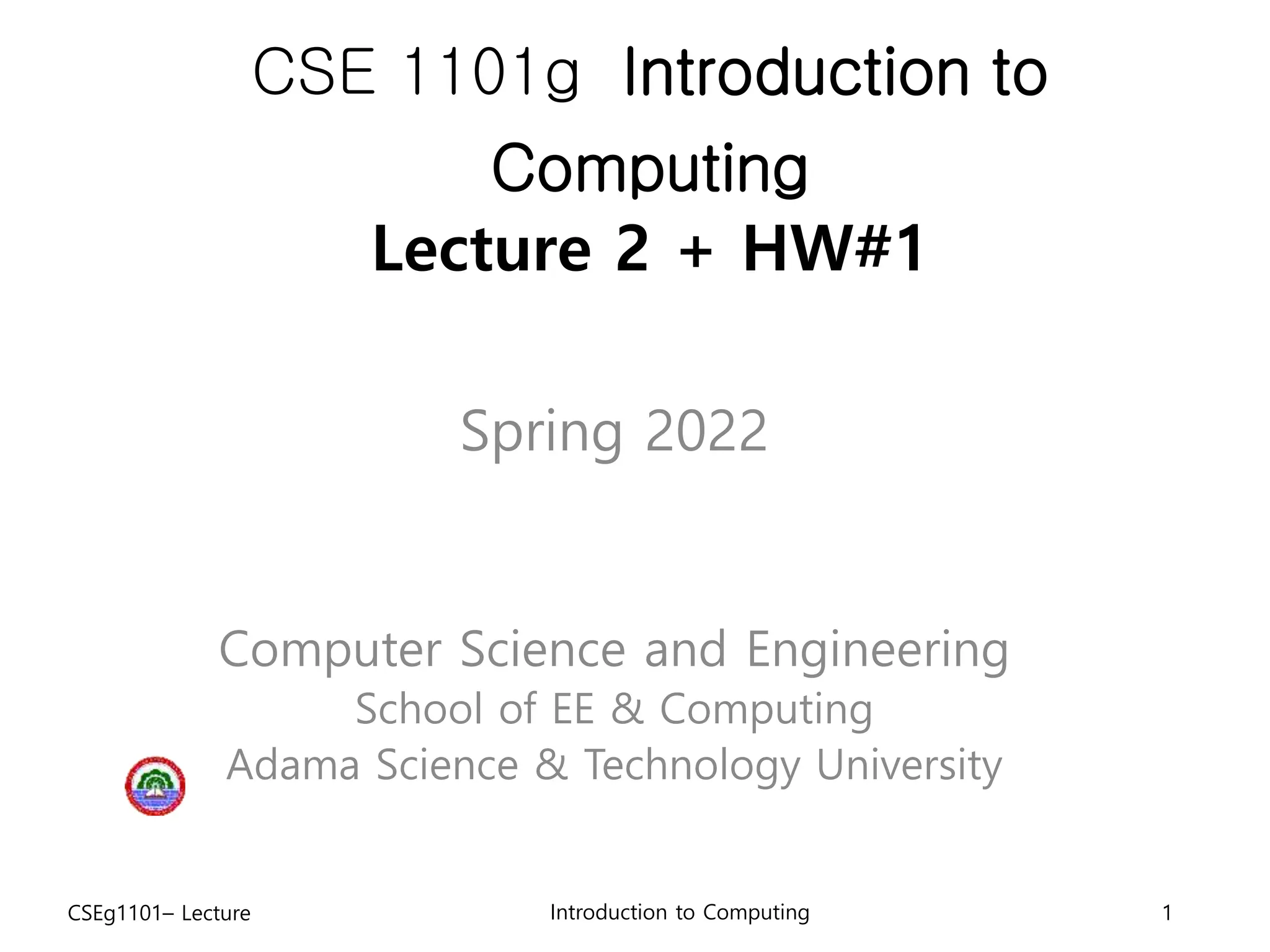 CSE 1101g Introduction to Computing
Lecture 2 + HW#1

Spring 2022

Computer Science and Engineering
School of EE & Computing
Adama Science & Technology University

CSEg1101– Lecture
Introduction to Computing
1